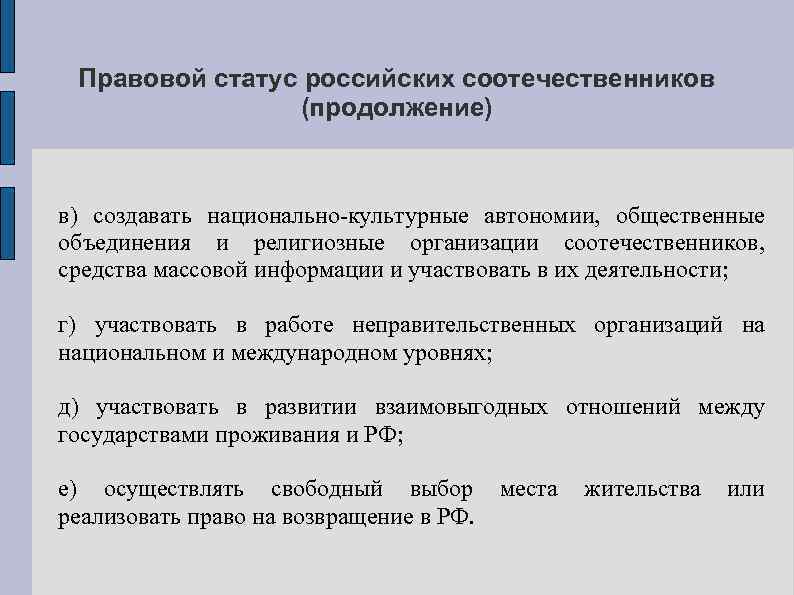 Правовой статус российских соотечественников (продолжение)

в) создавать национально-культурные автономии, общественные объединения и религиозные организации соотечественников, средства массовой информации и участвовать в их деятельности;

г) участвовать в работе неправительственных организаций на национальном и международном уровнях;

д) участвовать в развитии взаимовыгодных отношений между государствами проживания и РФ;

е) осуществлять свободный выбор места жительства или реализовать право на возвращение в РФ.